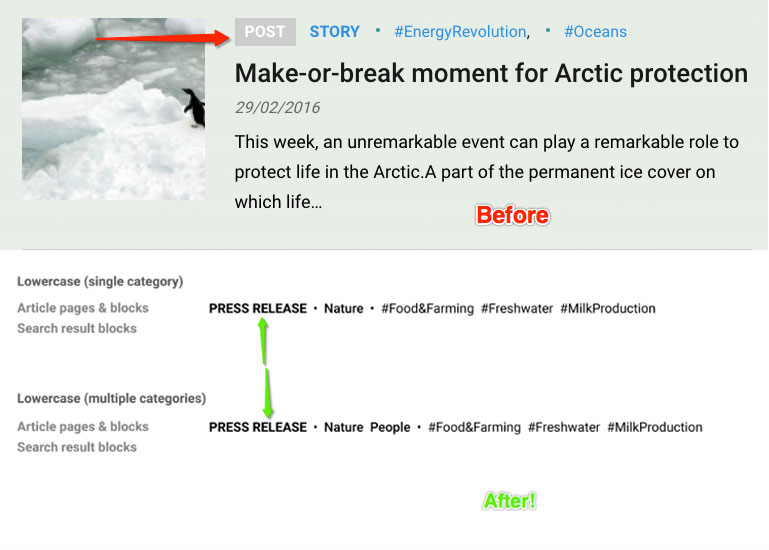 POST STORY • #EnergyRevolution, • #Oceans

Make-or-break moment for Arctic protection

29/02/2016

This week, an unremarkable event can play a remarkable role to protect life in the Arctic.A part of the permanent ice cover on which life...

Before

Lowercase (single category)

Article pages & blocks
Search result blocks

PRESS RELEASE • Nature • #Food&Farming #Freshwater #MilkProduction

Lowercase (multiple categories)

Article pages & blocks
Search result blocks

PRESS RELEASE • Nature People • #Food&Farming #Freshwater #MilkProduction

After!